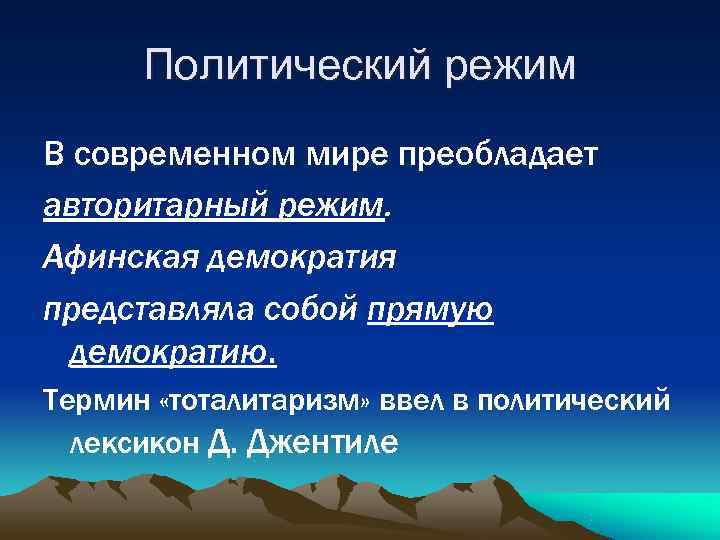 Политический режим

В современном мире преобладает авторитарный режим.

Афинская демократия представляла собой прямую демократию.

Термин «тоталитаризм» ввел в политический лексикон Д. Джентиле